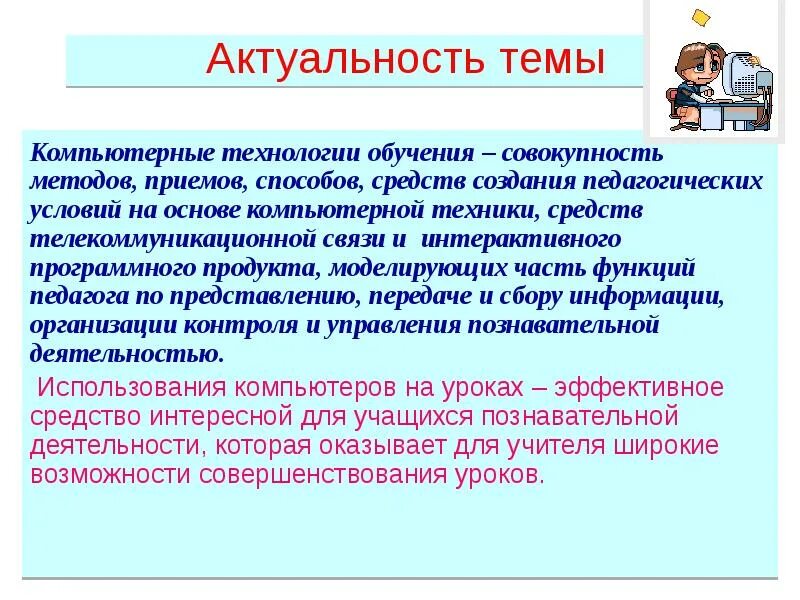 Актуальность темы

Компьютерные технологии обучения – совокупность методов, приемов, способов, средств создания педагогических условий на основе компьютерной техники, средств телекоммуникационной связи и интерактивного программного продукта, моделирующих часть функций педагога по представлению, передаче и сбору информации, организации контроля и управления познавательной деятельностью.

Использования компьютеров на уроках – эффективное средство интересной для учащихся познавательной деятельности, которая оказывает для учителя широкие возможности совершенствования уроков.